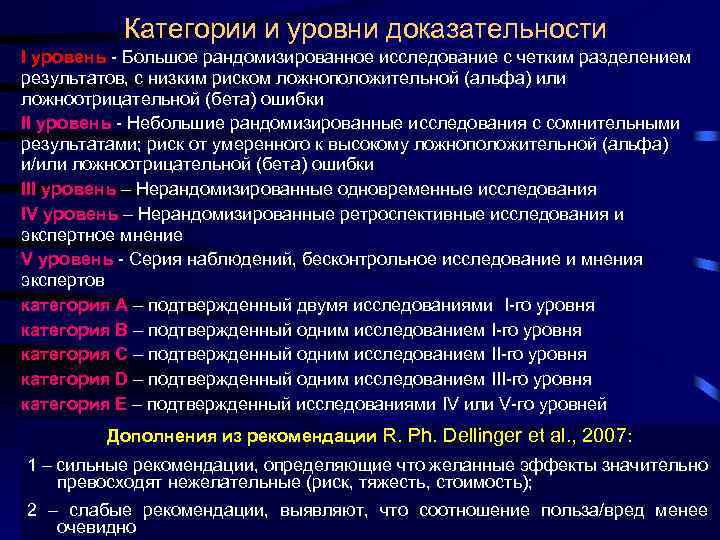 Категории и уровни доказательности

I уровень - Большое рандомизированное исследование с четким разделением результатов, с низким риском ложноположительной (альфа) или ложноотрицательной (бета) ошибки

II уровень - Небольшие рандомизированные исследования с сомнительными результатами; риск от умеренного к высокому ложноположительной (альфа) и/или ложноотрицательной (бета) ошибки

III уровень – Нерандомизированные одновременные исследования

IV уровень – Нерандомизированные ретроспективные исследования и экспертное мнение

V уровень - Серия наблюдений, бесконтрольное исследование и мнения экспертов

категория A – подтвержденный двумя исследованиями I-го уровня

категория B – подтвержденный одним исследованием I-го уровня

категория C – подтвержденный одним исследованием II-го уровня

категория D – подтвержденный одним исследованием III-го уровня

категория E – подтвержденный исследованиями IV или V-го уровней

Дополнения из рекомендации R. Ph. Dellinger et al., 2007:

1 – сильные рекомендации, определяющие что желанные эффекты значительно превосходят нежелательные (риск, тяжесть, стоимость);

2 – слабые рекомендации, выявляют, что соотношение польза/вред менее очевидно